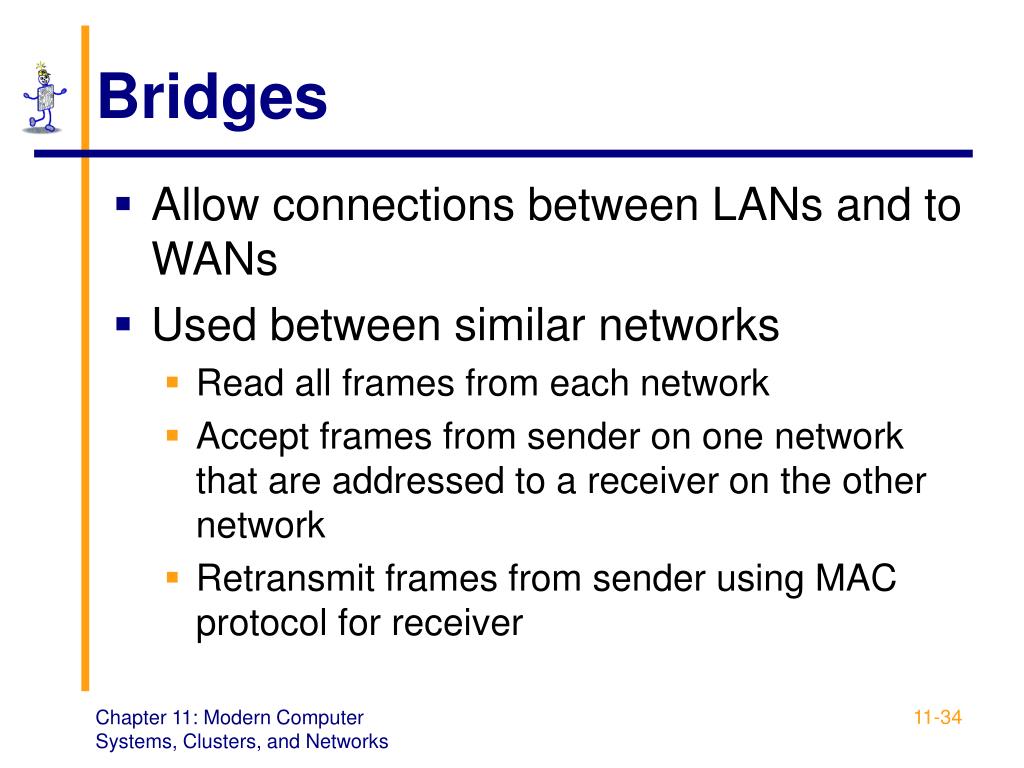 Bridges

- Allow connections between LANs and to WANs
- Used between similar networks
  - Read all frames from each network
  - Accept frames from sender on one network that are addressed to a receiver on the other network
  - Retransmit frames from sender using MAC protocol for receiver

Chapter 11: Modern Computer Systems, Clusters, and Networks

11-34